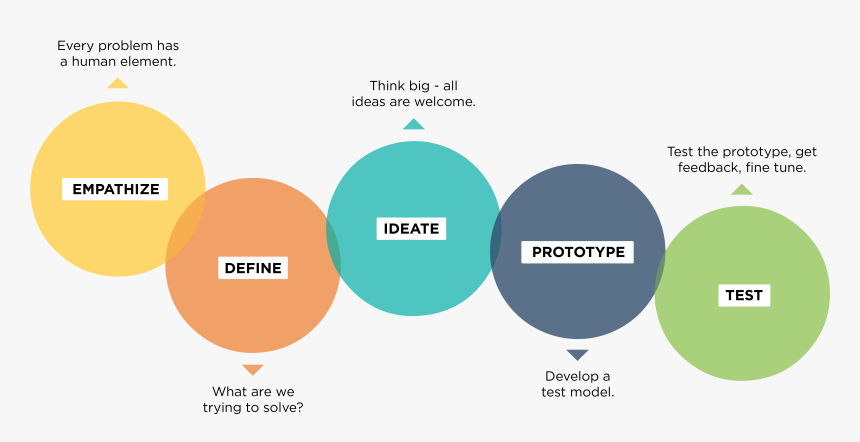 Every problem has a human element.

EMPATHIZE

DEFINE

What are we trying to solve?

Think big - all ideas are welcome.

IDEATE

PROTOTYPE

Develop a test model.

Test the prototype, get feedback, fine tune.

TEST